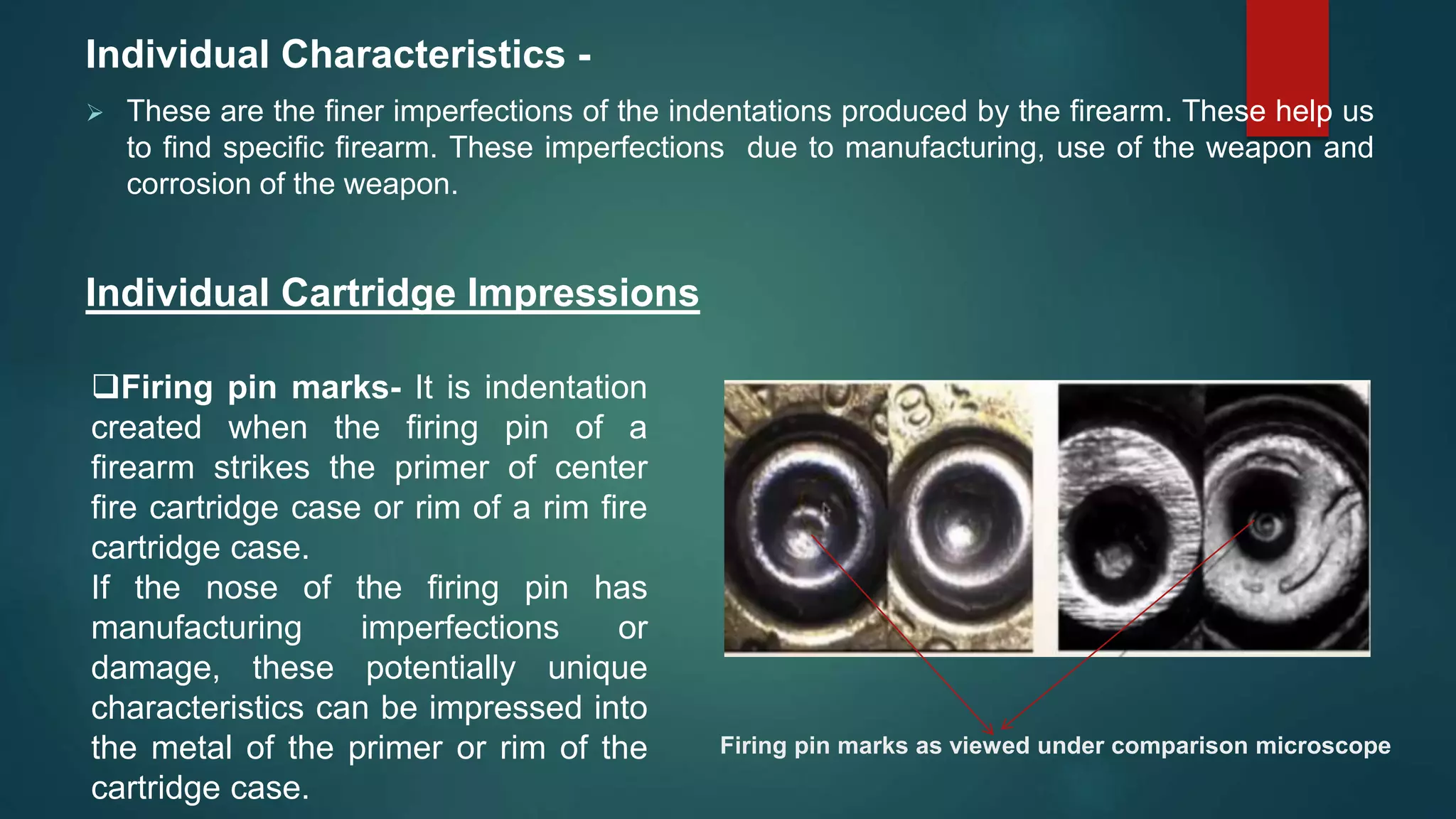 Individual Characteristics -

➢ These are the finer imperfections of the indentations produced by the firearm. These help us to find specific firearm. These imperfections due to manufacturing, use of the weapon and corrosion of the weapon.

Individual Cartridge Impressions

❑Firing pin marks- It is indentation created when the firing pin of a firearm strikes the primer of center fire cartridge case or rim of a rim fire cartridge case.
If the nose of the firing pin has manufacturing imperfections or damage, these potentially unique characteristics can be impressed into the metal of the primer or rim of the cartridge case.

Firing pin marks as viewed under comparison microscope